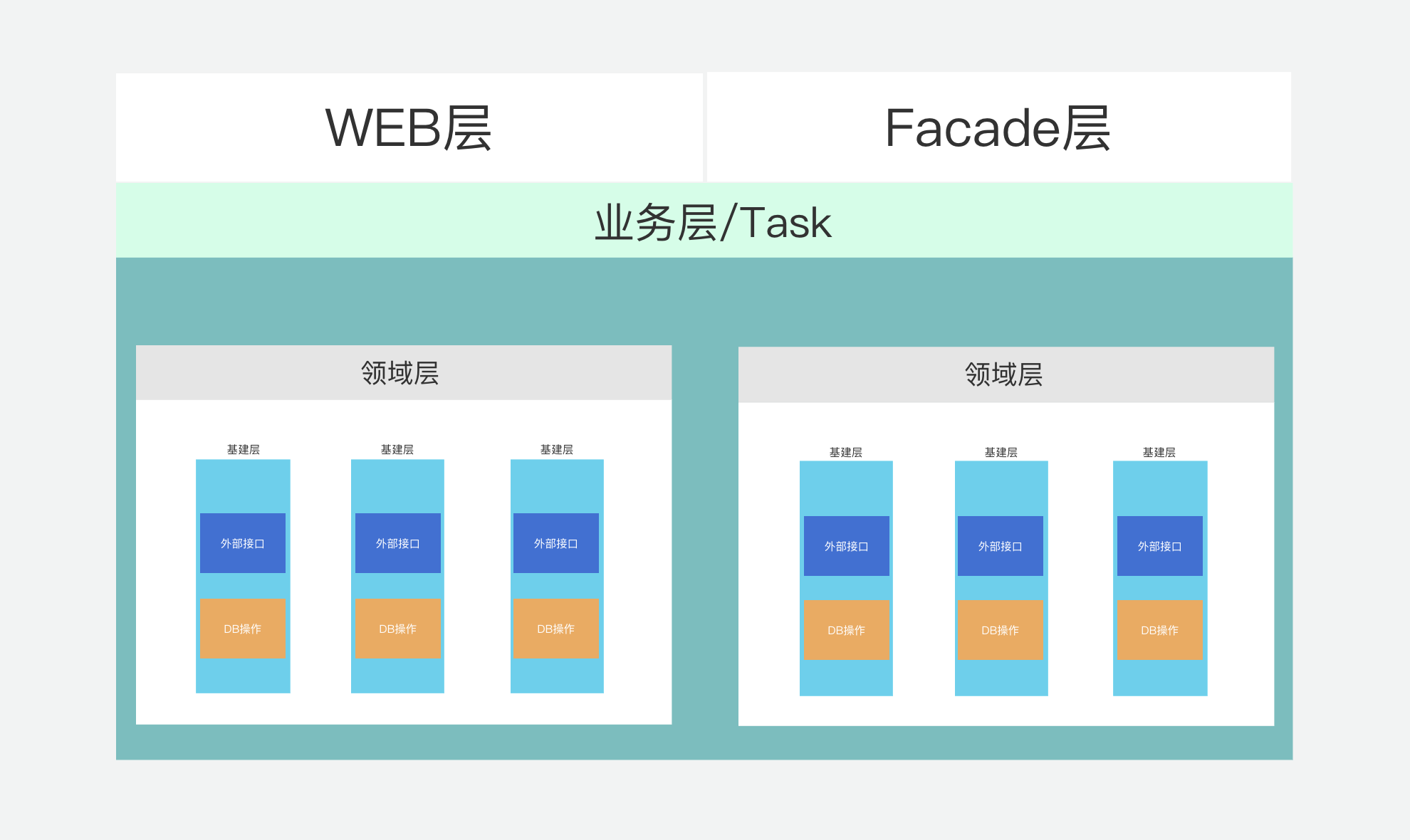 WEB层

Facade层

业务层/Task

领域层

基建层

外部接口

DB操作

基建层

外部接口

DB操作

基建层

外部接口

DB操作

领域层

基建层

外部接口

DB操作

基建层

外部接口

DB操作

基建层

外部接口

DB操作